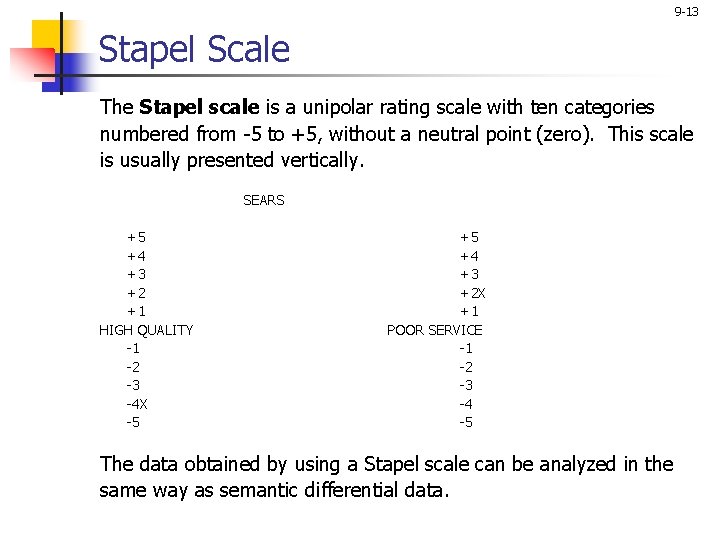 9-13

Stapel Scale

The **Stapel scale** is a unipolar rating scale with ten categories numbered from -5 to +5, without a neutral point (zero). This scale is usually presented vertically.

SEARS

+5
+4
+3
+2
+1
HIGH QUALITY
-1
-2
-3
-4X
-5

+5
+4
+3
+2X
+1
POOR SERVICE
-1
-2
-3
-4
-5

The data obtained by using a Stapel scale can be analyzed in the same way as semantic differential data.